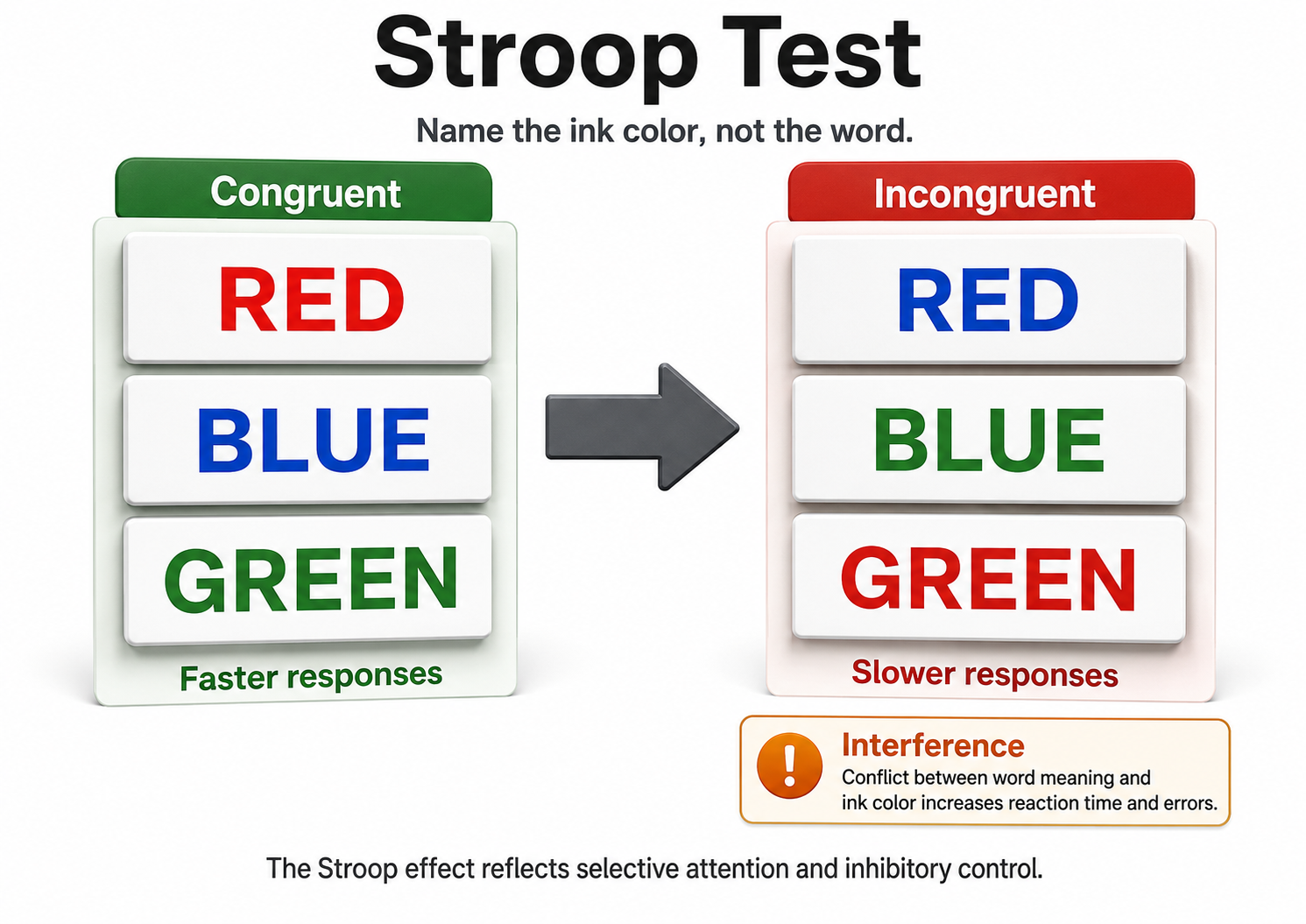 Stroop Test

Name the ink color, not the word.

Congruent

RED

BLUE

GREEN

Faster responses

Incongruent

RED

BLUE

GREEN

Slower responses

!

Interference

Conflict between word meaning and ink color increases reaction time and errors.

The Stroop effect reflects selective attention and inhibitory control.